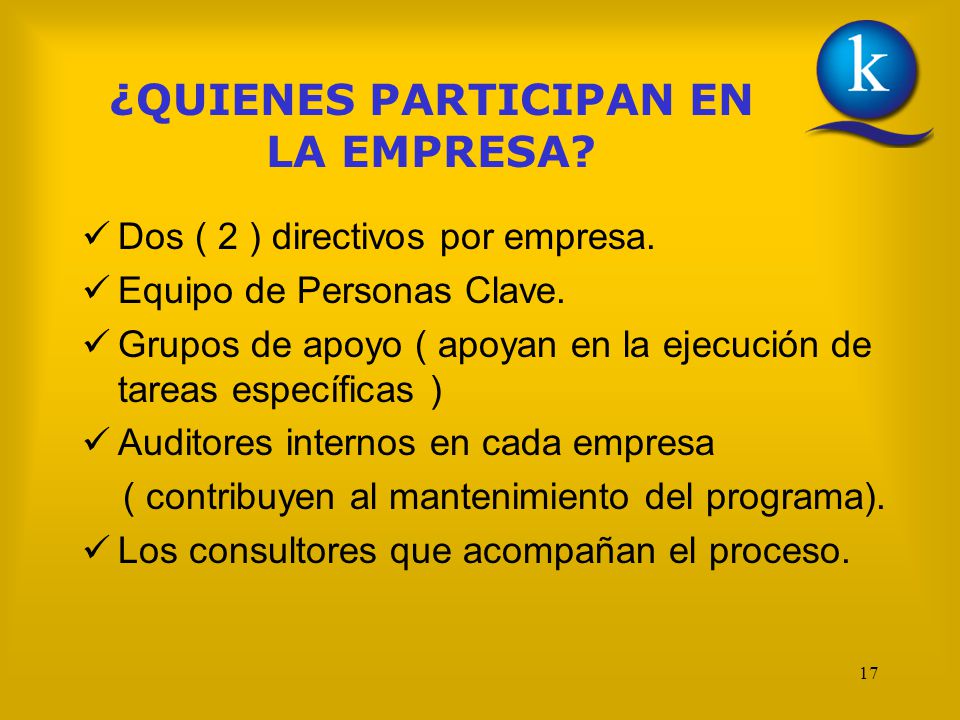 k

¿QUIENES PARTICIPAN EN LA EMPRESA?

✓ Dos ( 2 ) directivos por empresa.
✓ Equipo de Personas Clave.
✓ Grupos de apoyo ( apoyan en la ejecución de tareas específicas )
✓ Auditores internos en cada empresa ( contribuyen al mantenimiento del programa).
✓ Los consultores que acompañan el proceso.

17